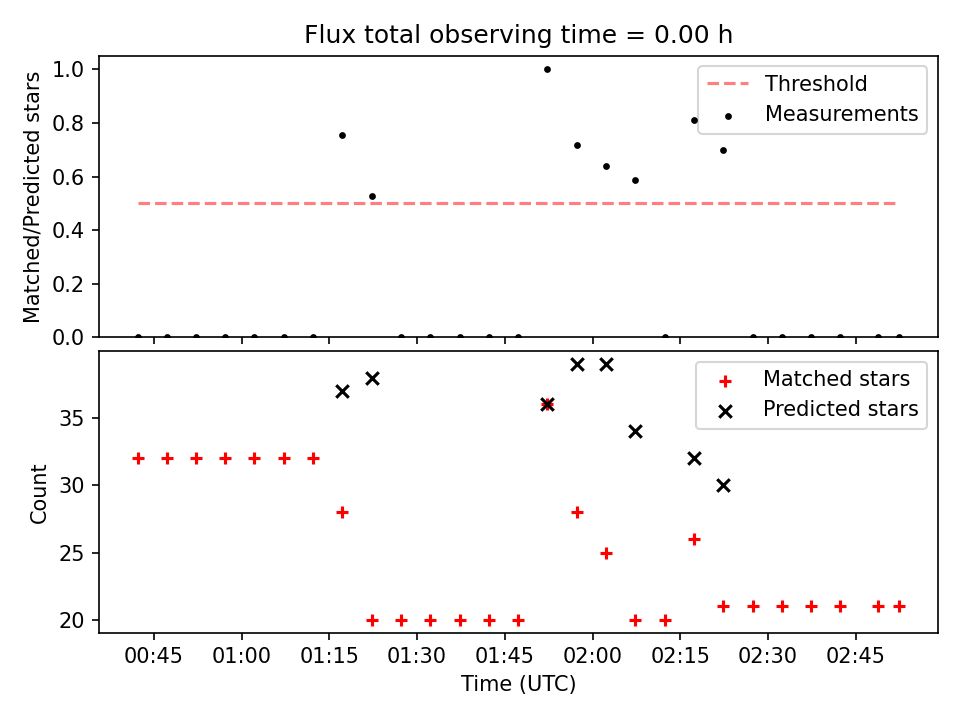 Flux total observing time = 0.00 h

Matched/Predicted stars

1.0
0.8
0.6
0.4
0.2
0.0

Threshold
Measurements

Count

35
30
25
20

Matched stars
Predicted stars

00:45
01:00
01:15
01:30
01:45
02:00
02:15
02:30
02:45

Time (UTC)